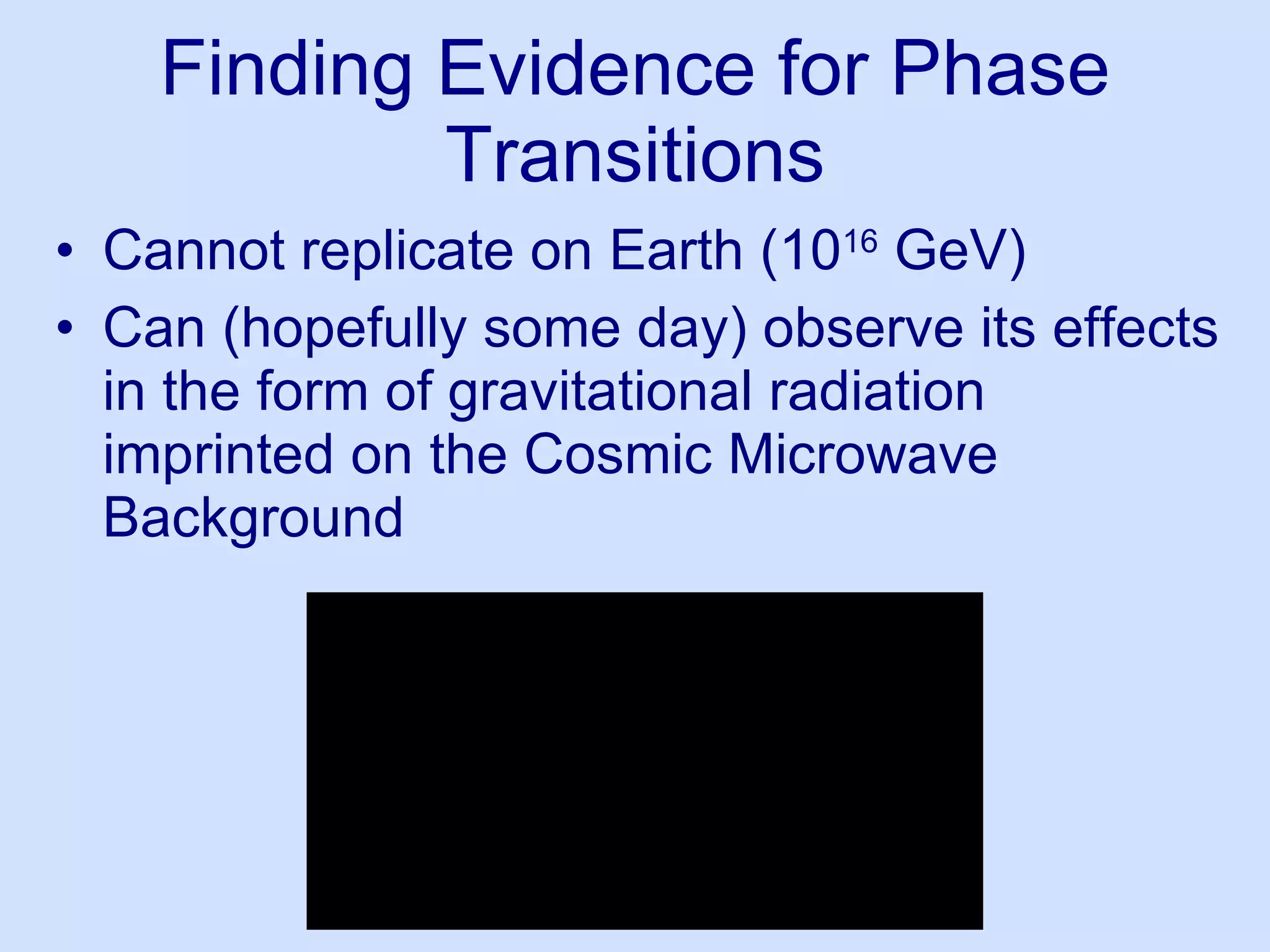 Finding Evidence for Phase Transitions

• Cannot replicate on Earth ($10^{16}$ GeV)
• Can (hopefully some day) observe its effects in the form of gravitational radiation imprinted on the Cosmic Microwave Background